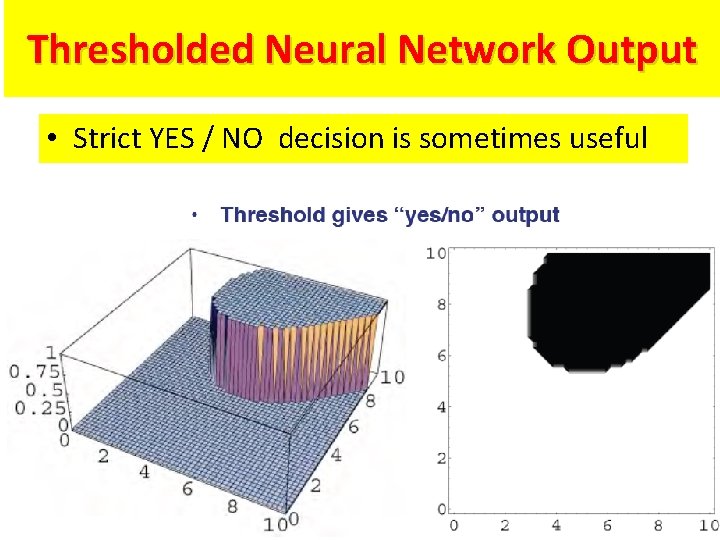 Thresholded Neural Network Output

• Strict YES / NO decision is sometimes useful

• Threshold gives “yes/no” output

1
0.75
0.5
0.25
0
0
2
4
6
8
10
0
2
4
6
8
10

10
8
6
4
2
0
0
2
4
6
8
10